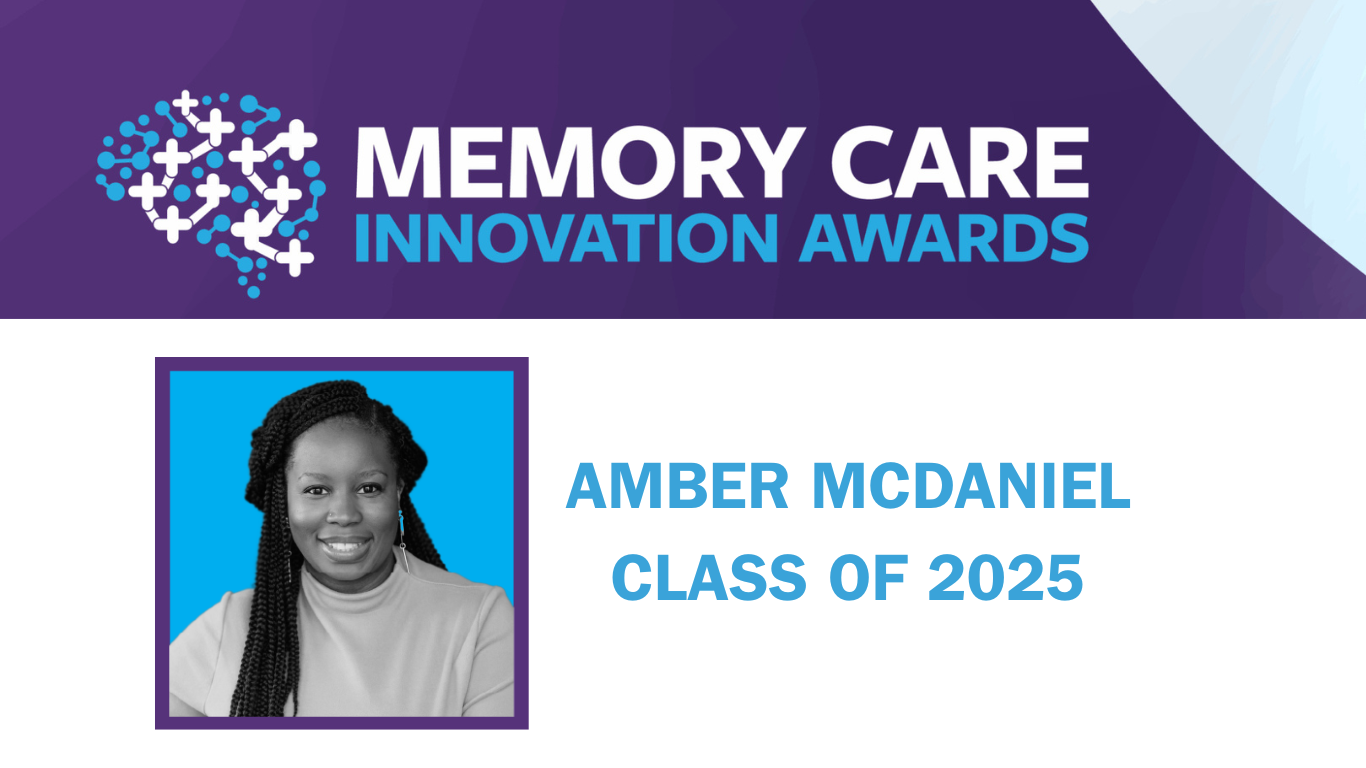 MEMORY CARE
INNOVATION AWARDS

AMBER MCDANIEL
CLASS OF 2025